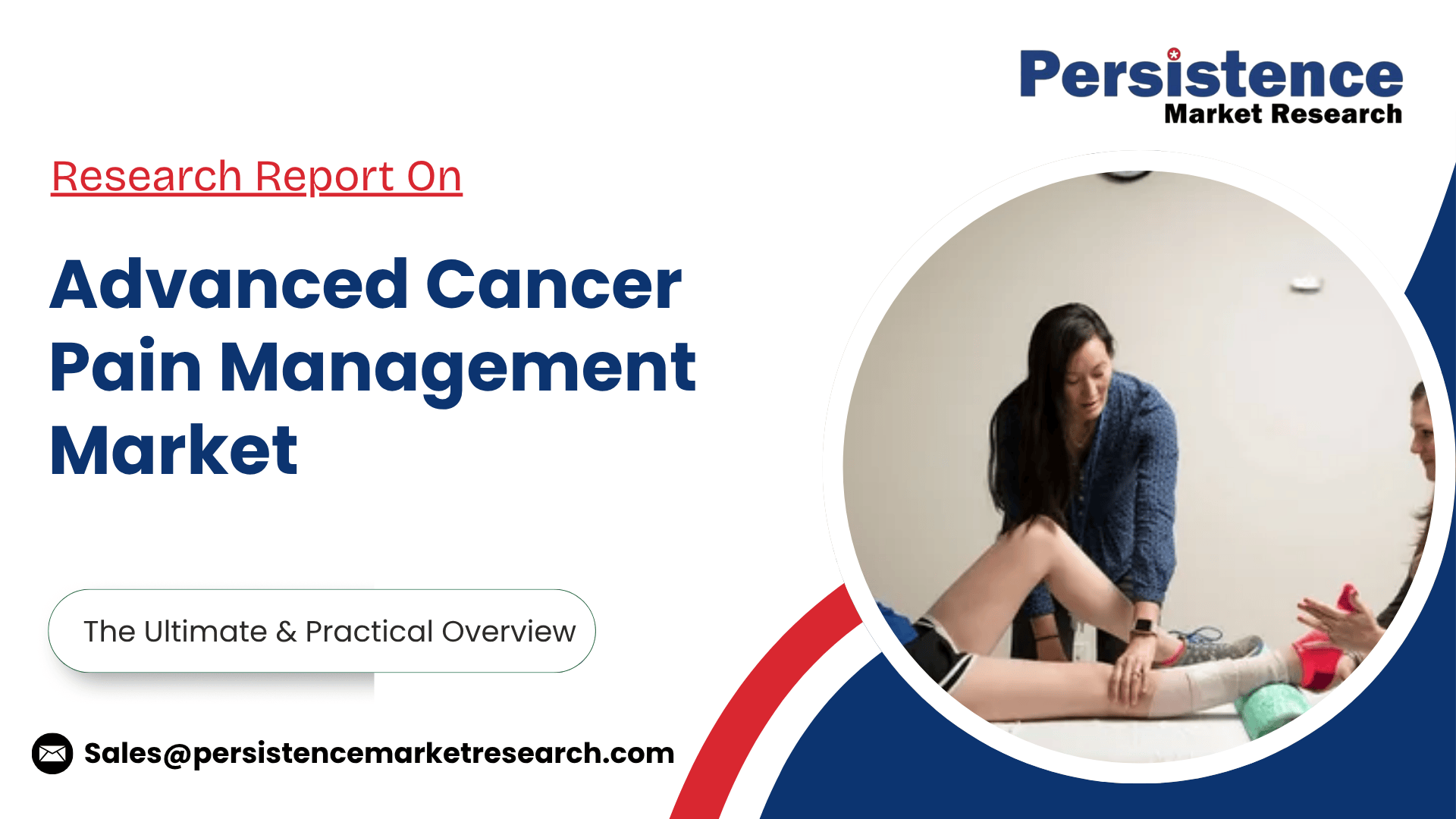 Persistence
Market Research

Research Report On

Advanced Cancer Pain Management Market

The Ultimate & Practical Overview

Sales@persistencemarketresearch.com